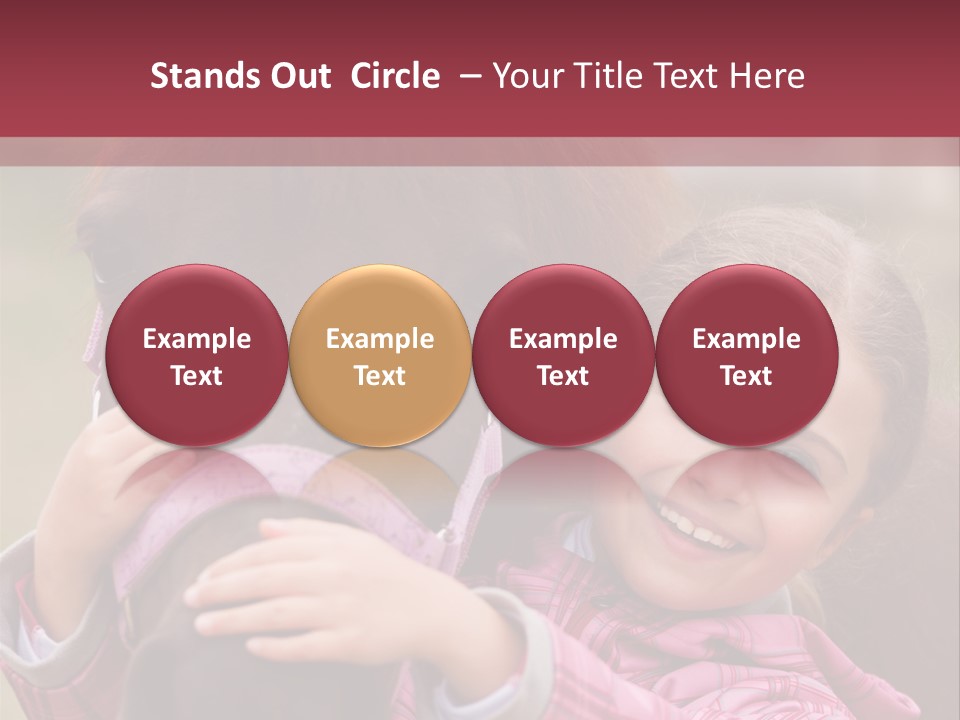 Stands Out  Circle  – Your Title Text Here

Example Text

Example Text

Example Text

Example Text